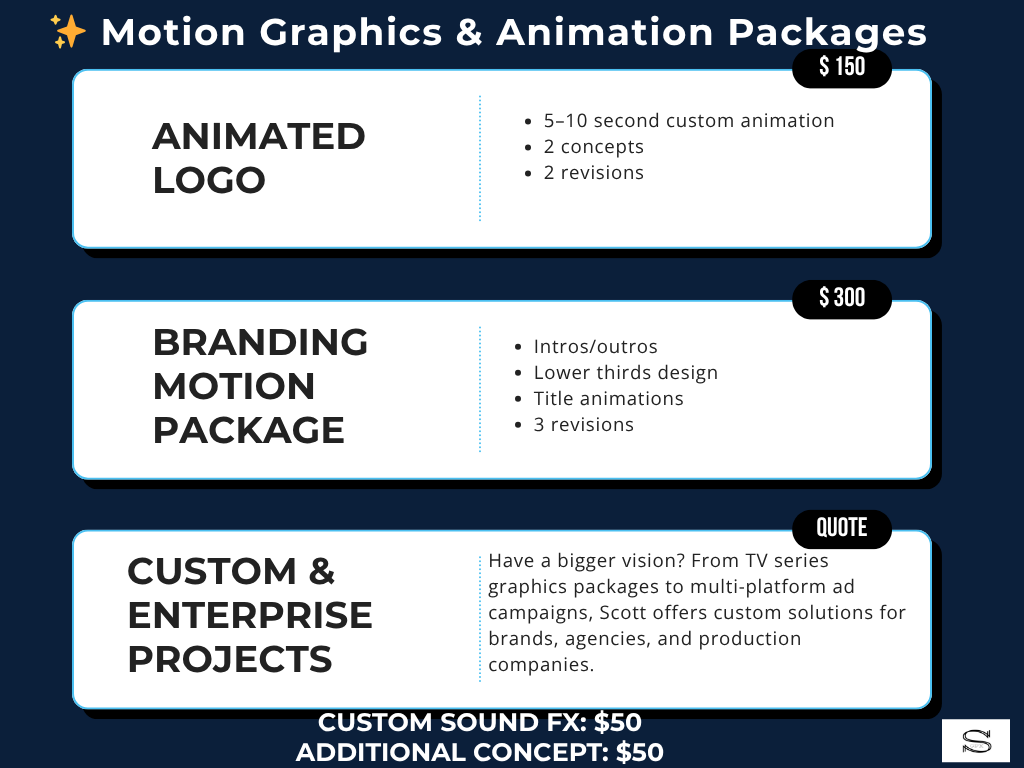 ✨ Motion Graphics & Animation Packages

$ 150

ANIMATED LOGO

- 5–10 second custom animation
- 2 concepts
- 2 revisions

$ 300

BRANDING MOTION PACKAGE

- Intros/outros
- Lower thirds design
- Title animations
- 3 revisions

QUOTE

CUSTOM & ENTERPRISE PROJECTS

Have a bigger vision? From TV series graphics packages to multi-platform ad campaigns, Scott offers custom solutions for brands, agencies, and production companies.

CUSTOM SOUND FX: $50
ADDITIONAL CONCEPT: $50

S